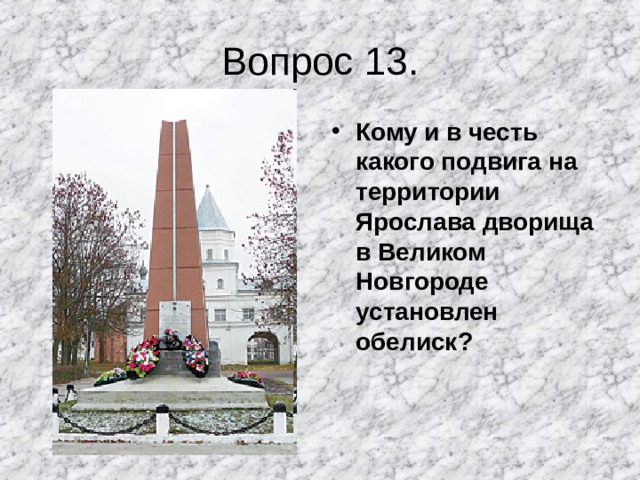 Вопрос 13.

• Кому и в честь какого подвига на территории Ярослава дворища в Великом Новгороде установлен обелиск?